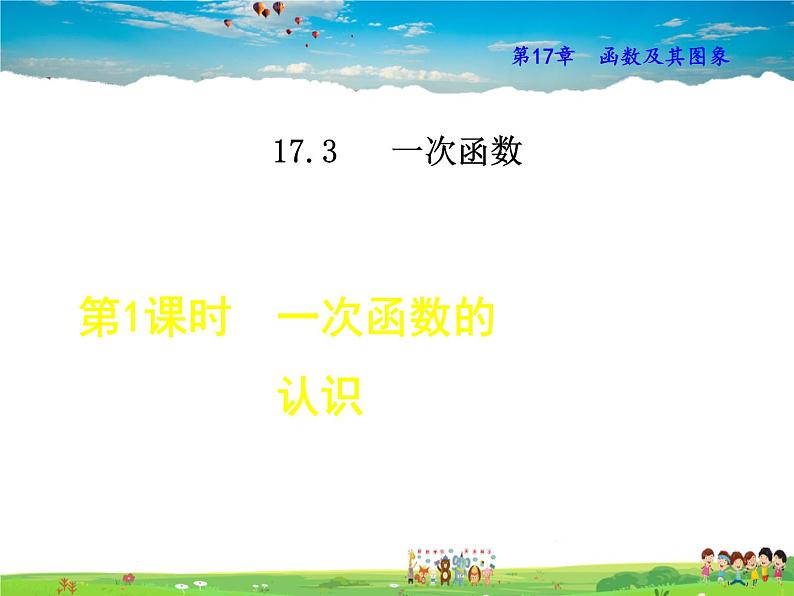 第17章　函数及其图象

17.3　一次函数

第1课时　一次函数的认识